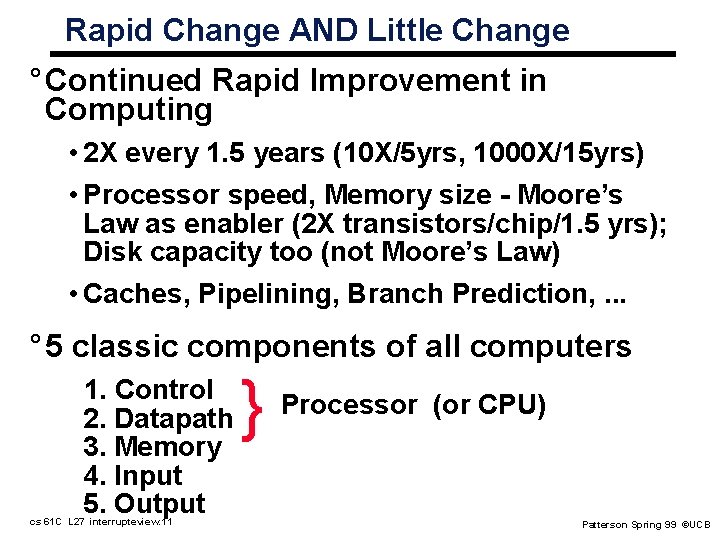 Rapid Change AND Little Change

° Continued Rapid Improvement in Computing

• 2X every 1.5 years (10X/5yrs, 1000X/15yrs)

• Processor speed, Memory size - Moore's Law as enabler (2X transistors/chip/1.5 yrs); Disk capacity too (not Moore's Law)

• Caches, Pipelining, Branch Prediction, ...

° 5 classic components of all computers

1. Control
2. Datapath
3. Memory
4. Input
5. Output

} Processor (or CPU)

cs 61C L27 interrupteview.11

Patterson Spring 99 ©UCB